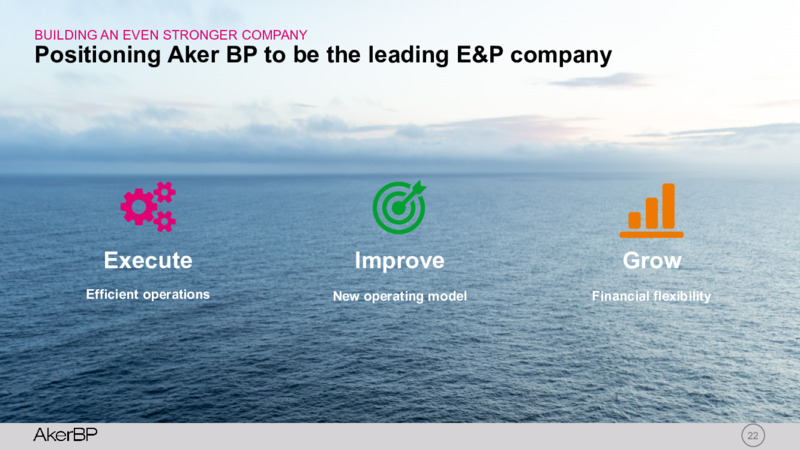 BUILDING AN EVEN STRONGER COMPANY
Positioning Aker BP to be the leading E&P company

Execute
Efficient operations

Improve
New operating model

Grow
Financial flexibility

AkerBP

22